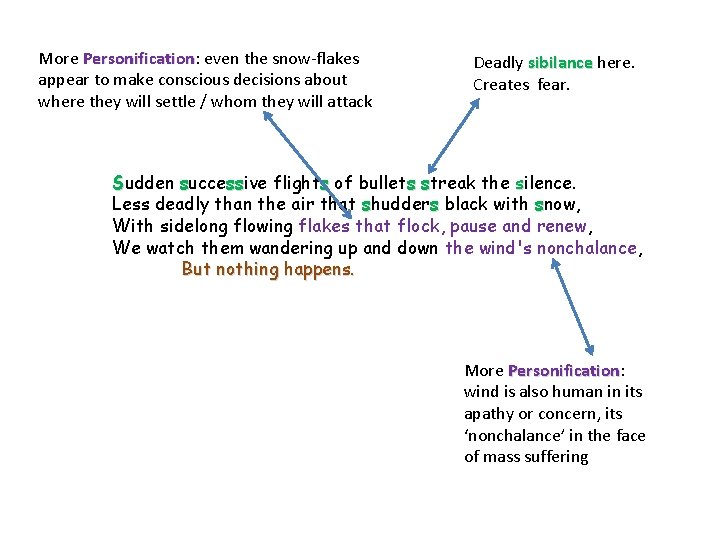 More Personification: even the snow-flakes appear to make conscious decisions about where they will settle / whom they will attack

Deadly sibilance here. Creates fear.

Sudden successive flights of bullets streak the silence.
Less deadly than the air that shudders black with snow,
With sidelong flowing flakes that flock, pause and renew,
We watch them wandering up and down the wind's nonchalance,
But nothing happens.

More Personification: wind is also human in its apathy or concern, its 'nonchalance' in the face of mass suffering